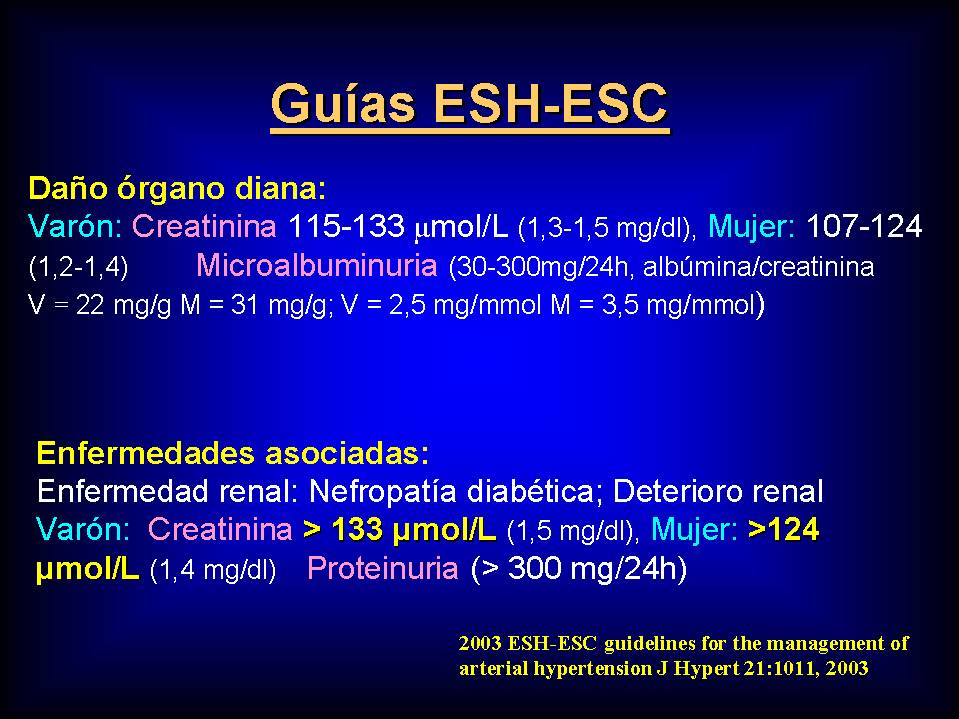 Guías ESH-ESC

Daño órgano diana:
Varón: Creatinina 115-133 µmol/L (1,3-1,5 mg/dl), Mujer: 107-124 (1,2-1,4) Microalbuminuria (30-300mg/24h, albúmina/creatinina V = 22 mg/g M = 31 mg/g; V = 2,5 mg/mmol M = 3,5 mg/mmol)

Enfermedades asociadas:
Enfermedad renal: Nefropatía diabética; Deterioro renal
Varón: Creatinina > 133 µmol/L (1,5 mg/dl), Mujer: >124 µmol/L (1,4 mg/dl) Proteinuria (> 300 mg/24h)

2003 ESH-ESC guidelines for the management of arterial hypertension J Hypert 21:1011, 2003